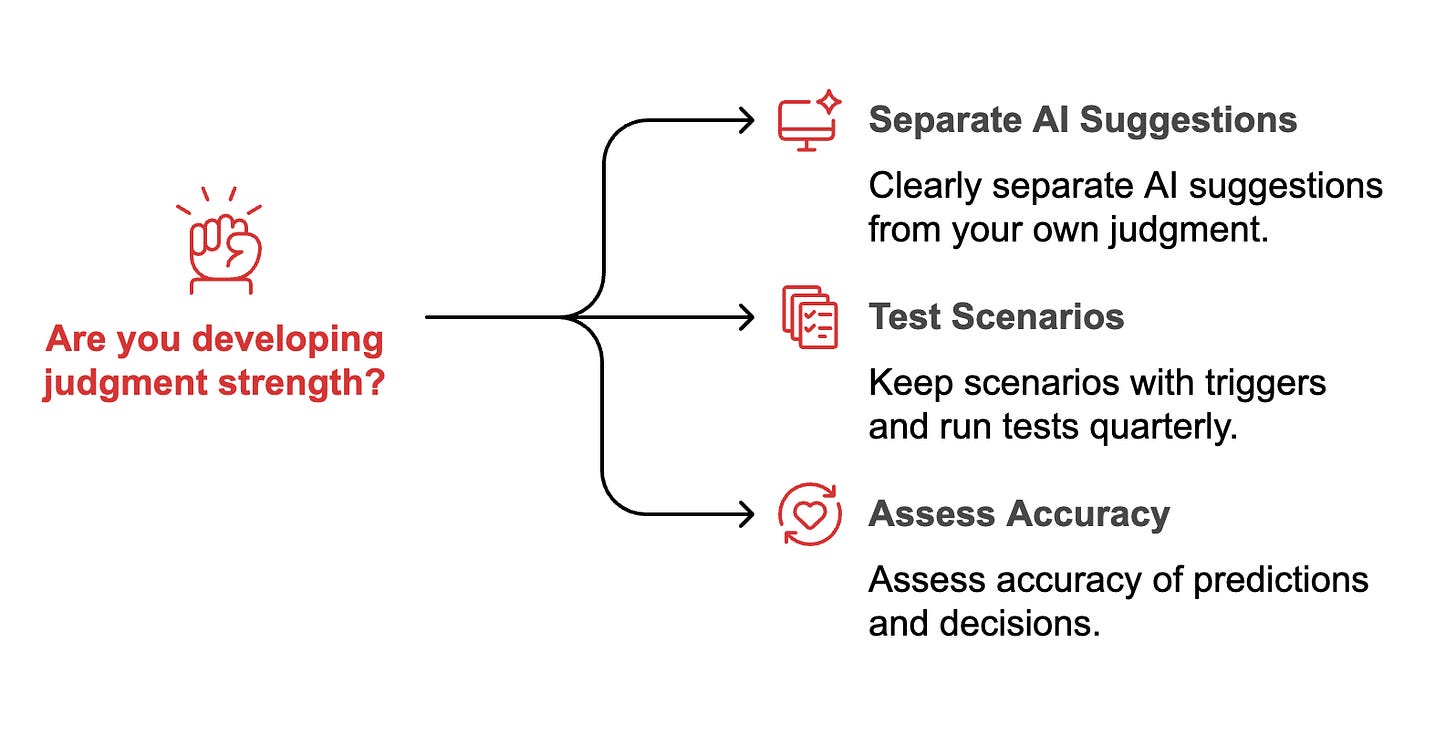 Are you developing judgment strength?

Separate AI Suggestions

Clearly separate AI suggestions from your own judgment.

Test Scenarios

Keep scenarios with triggers and run tests quarterly.

Assess Accuracy

Assess accuracy of predictions and decisions.